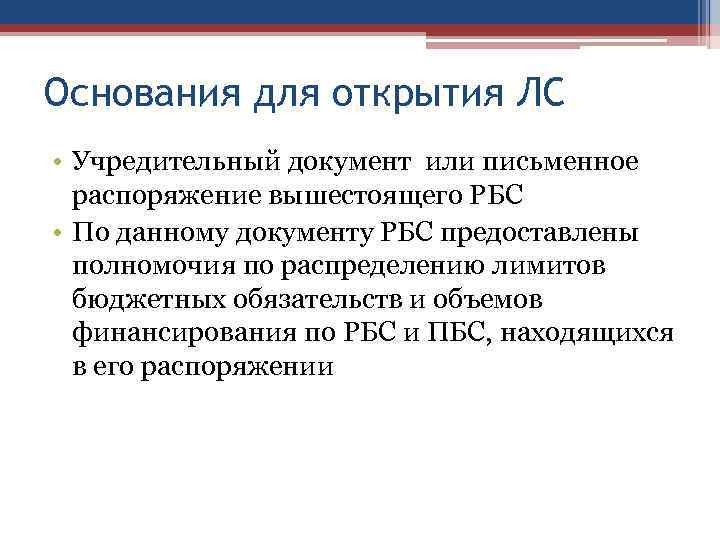 Основания для открытия ЛС

• Учредительный документ или письменное распоряжение вышестоящего РБС
• По данному документу РБС предоставлены полномочия по распределению лимитов бюджетных обязательств и объемов финансирования по РБС и ПБС, находящихся в его распоряжении